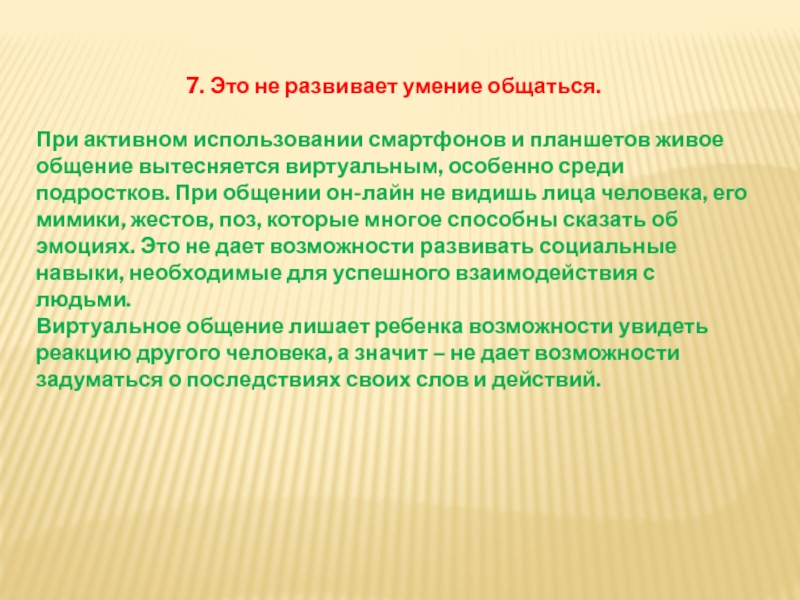 7. Это не развивает умение общаться.

При активном использовании смартфонов и планшетов живое общение вытесняется виртуальным, особенно среди подростков. При общении он-лайн не видишь лица человека, его мимики, жестов, поз, которые многое способны сказать об эмоциях. Это не дает возможности развивать социальные навыки, необходимые для успешного взаимодействия с людьми.
Виртуальное общение лишает ребенка возможности увидеть реакцию другого человека, а значит – не дает возможности задуматься о последствиях своих слов и действий.